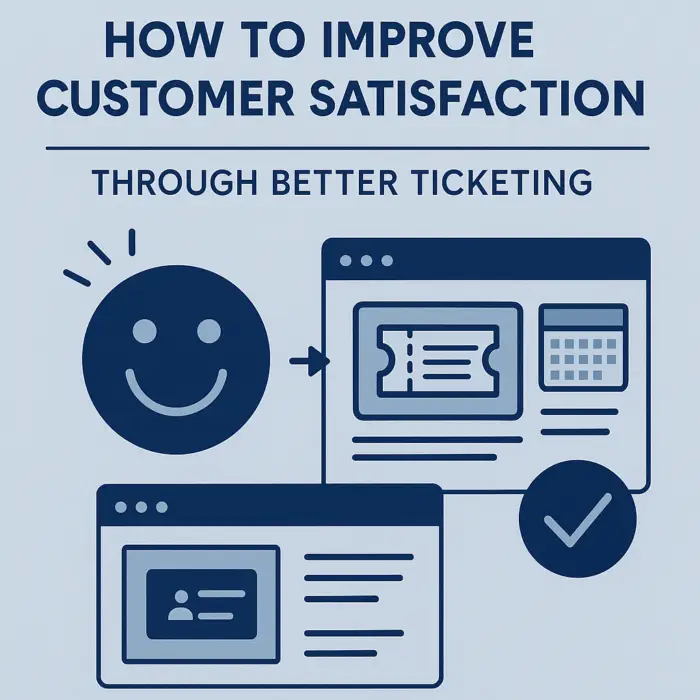 HOW TO IMPROVE CUSTOMER SATISFACTION

THROUGH BETTER TICKETING